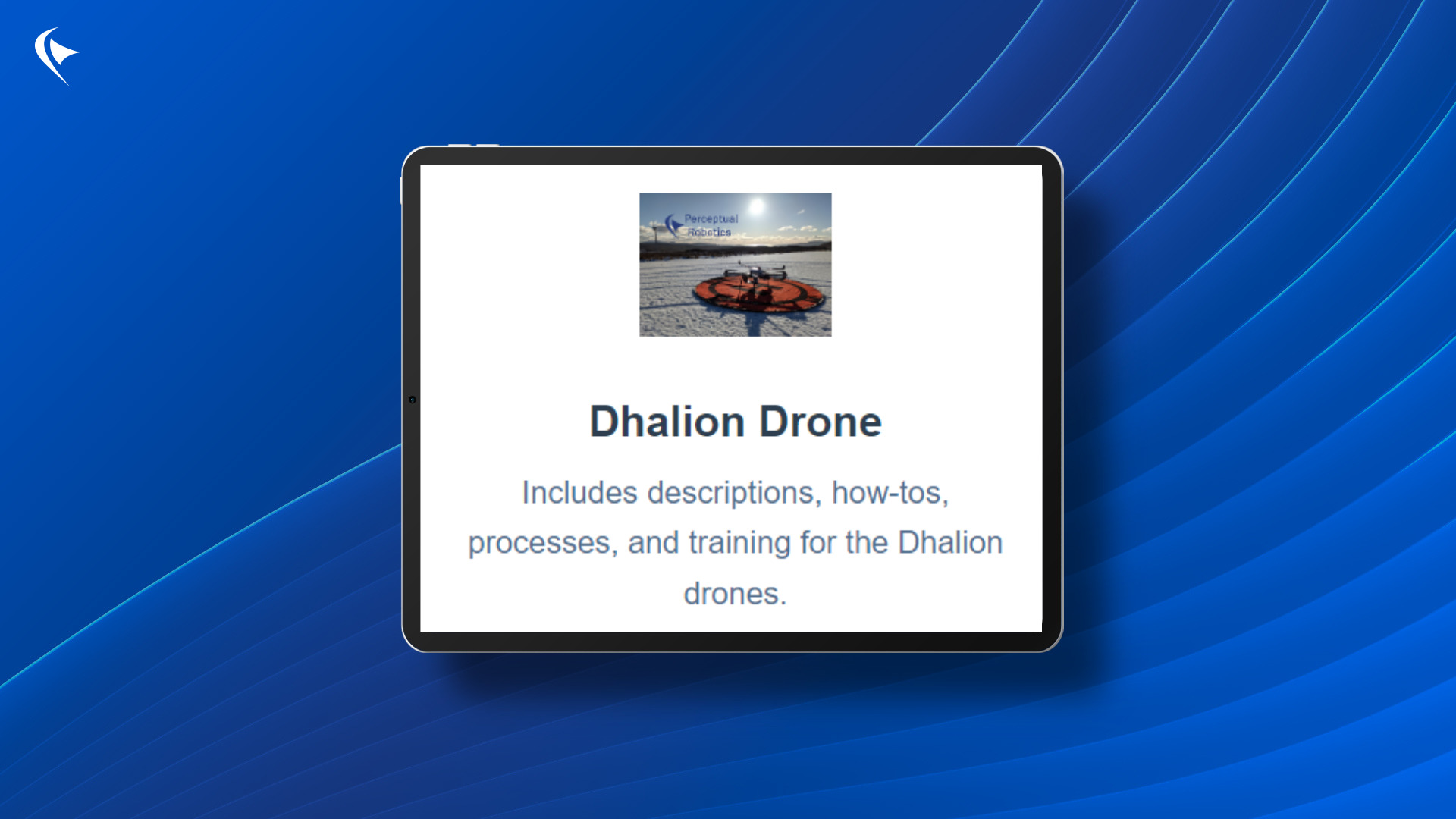 Perceptual Robotics

Dhalion Drone

Includes descriptions, how-tos, processes, and training for the Dhalion drones.